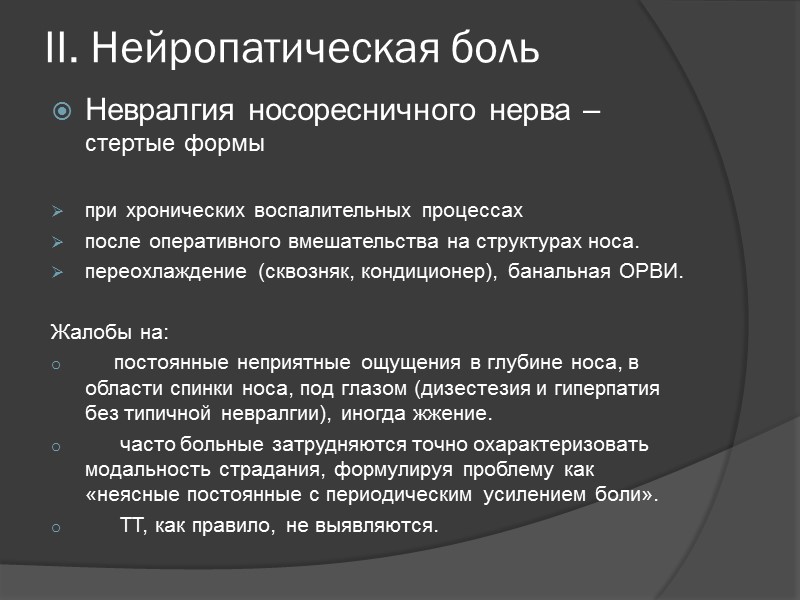 II. Нейропатическая боль

Невралгия носоресничного нерва – стертые формы

при хронических воспалительных процессах
после оперативного вмешательства на структурах носа.
переохлаждение (сквозняк, кондиционер), банальная ОРВИ.

Жалобы на:
постоянные неприятные ощущения в глубине носа, в области спинки носа, под глазом (дизестезия и гиперпатия без типичной невралгии), иногда жжение.
часто больные затрудняются точно охарактеризовать модальность страдания, формулируя проблему как «неясные постоянные с периодическим усилением боли».
ТТ, как правило, не выявляются.